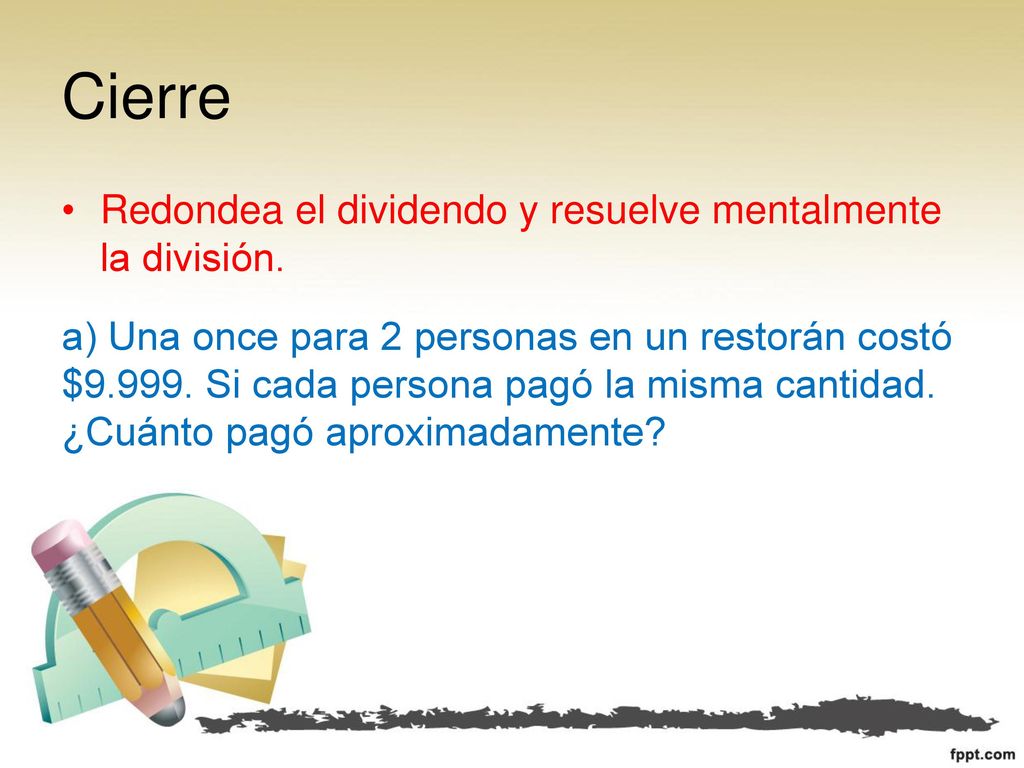 Cierre

• Redondea el dividendo y resuelve mentalmente la división.

a) Una once para 2 personas en un restorán costó \$9.999. Si cada persona pagó la misma cantidad. ¿Cuánto pagó aproximadamente?

fppt.com